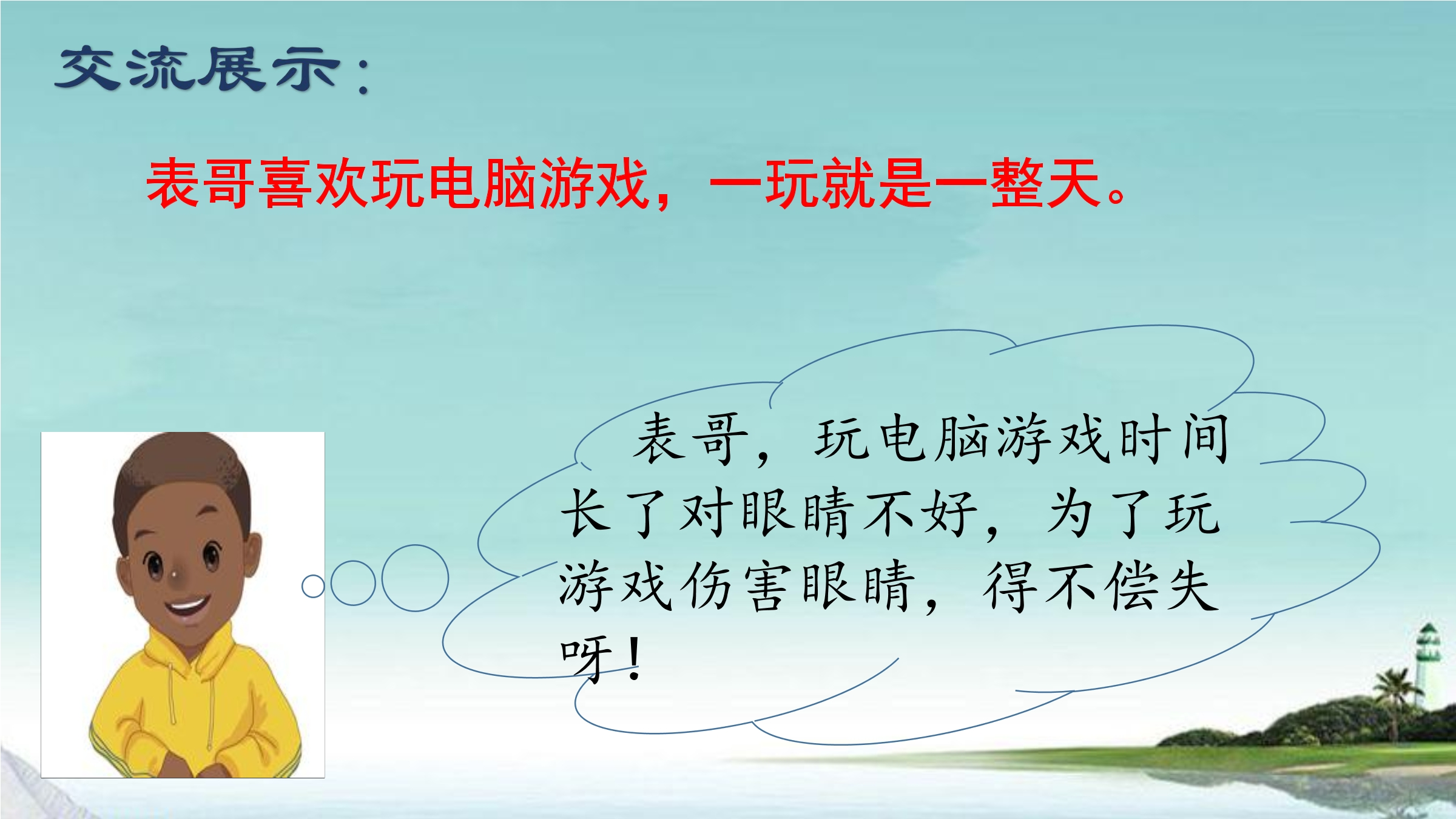 交流展示：

表哥喜欢玩电脑游戏，一玩就是一整天。

表哥，玩电脑游戏时间长了对眼睛不好，为了玩游戏伤害眼睛，得不偿失呀！